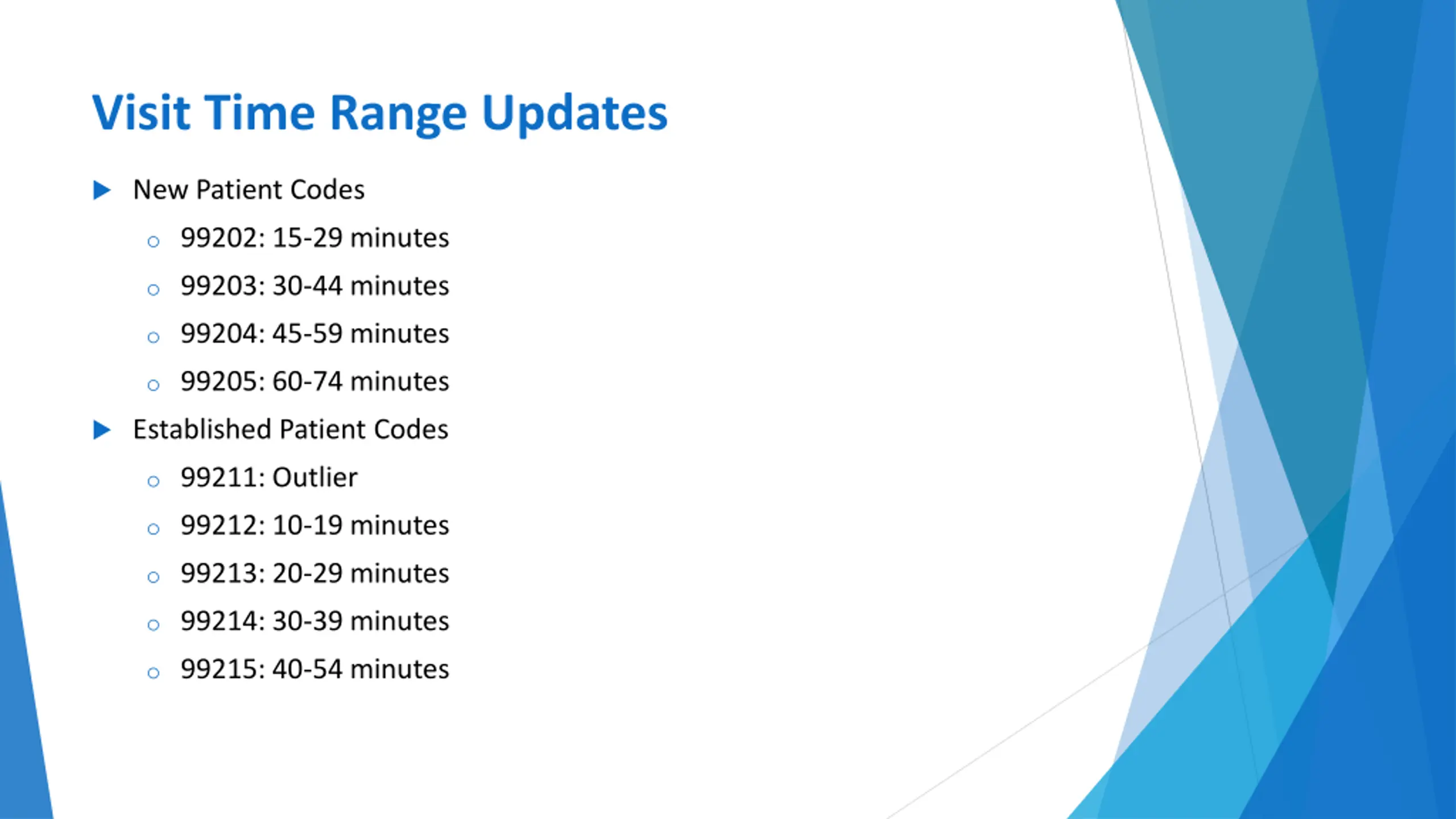 Visit Time Range Updates

New Patient Codes

99202: 15-29 minutes

99203: 30-44 minutes

99204: 45-59 minutes

99205: 60-74 minutes

Established Patient Codes

99211: Outlier

99212: 10-19 minutes

99213: 20-29 minutes

99214: 30-39 minutes

99215: 40-54 minutes